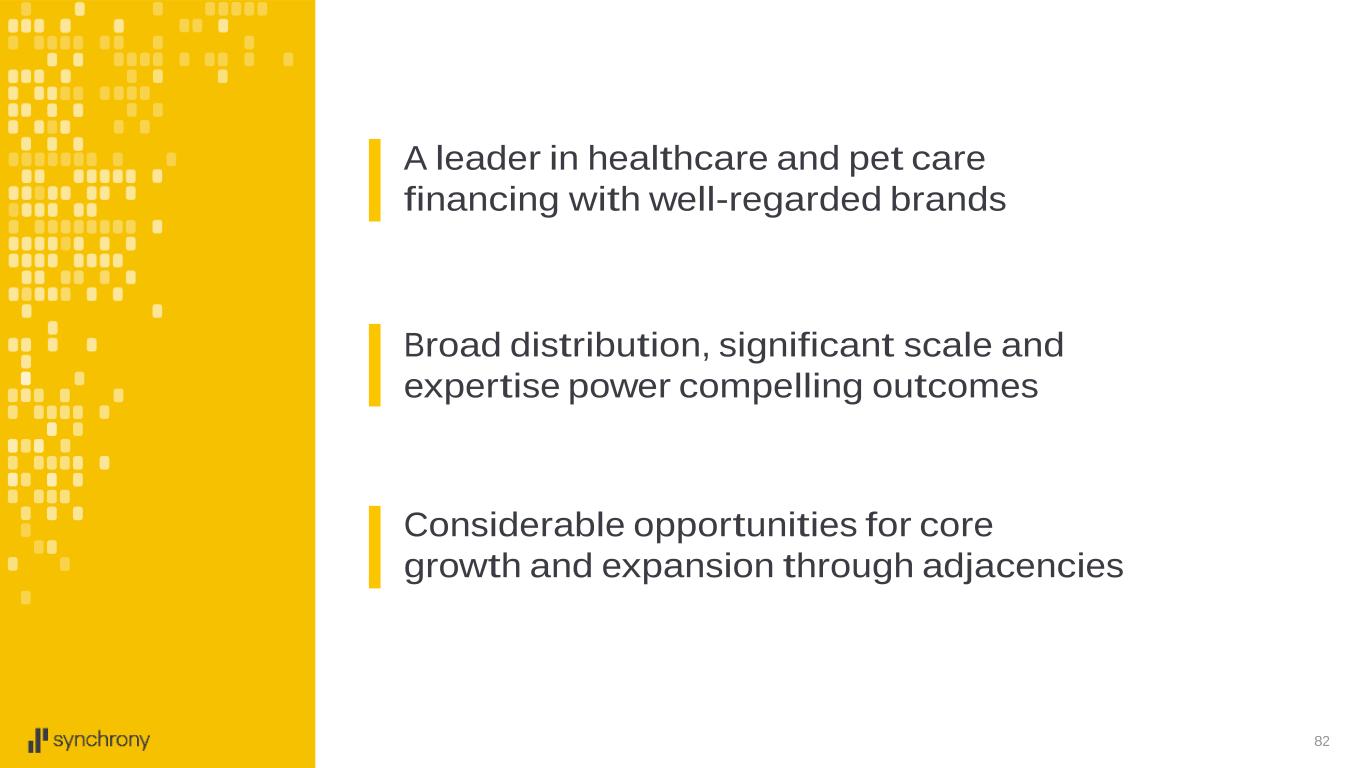 A leader in healthcare and pet care financing with well-regarded brands

Broad distribution, significant scale and expertise power compelling outcomes

Considerable opportunities for core growth and expansion through adjacencies

synchrony

82